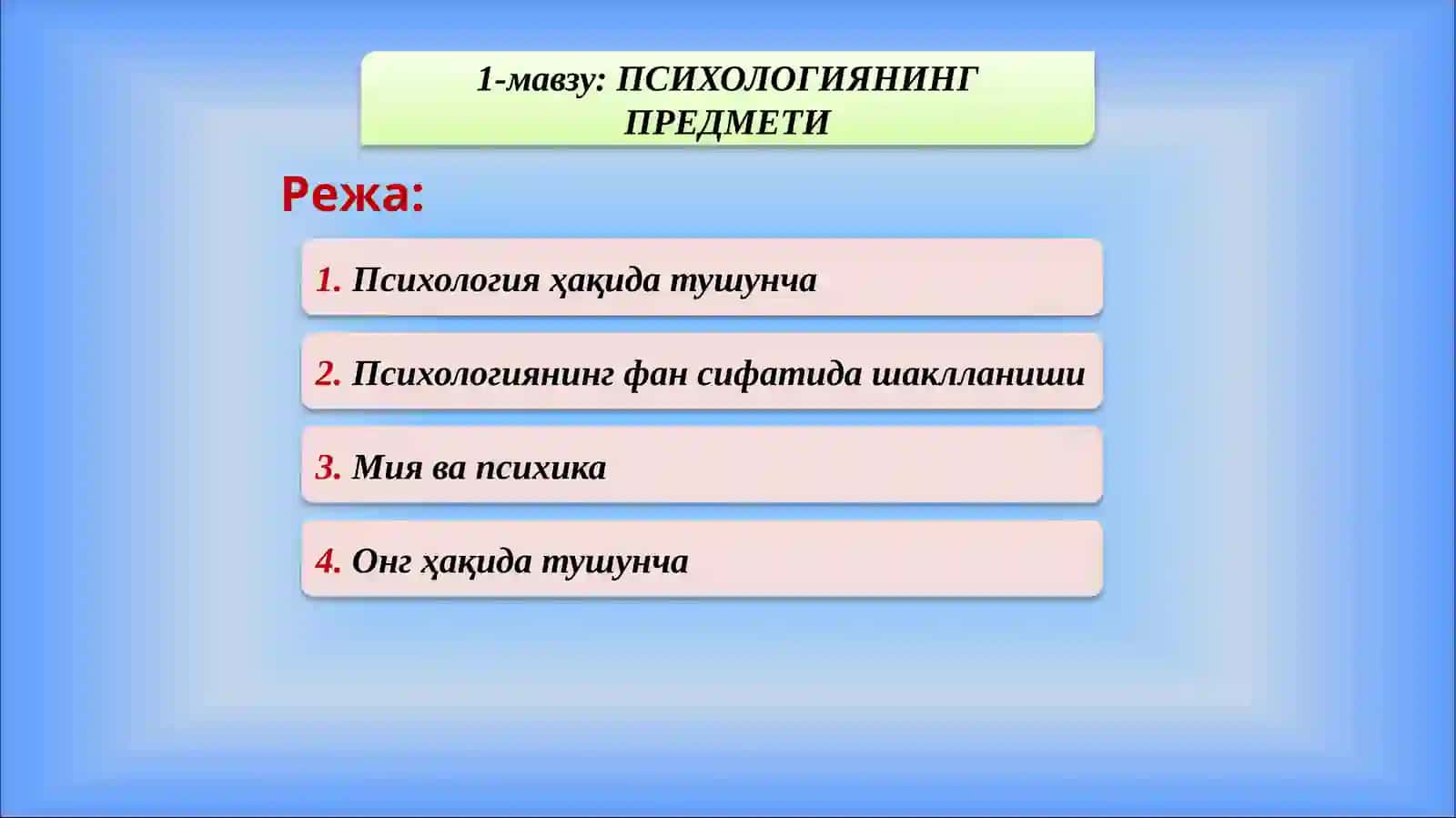 1-мавзу: ПСИХОЛОГИЯНИНГ ПРЕДМЕТИ

Режа:

1. Психология ҳақида тушунча

2. Психологиянинг фан сифатида шаклланиши

3. Мия ва психика

4. Онг ҳақида тушунча